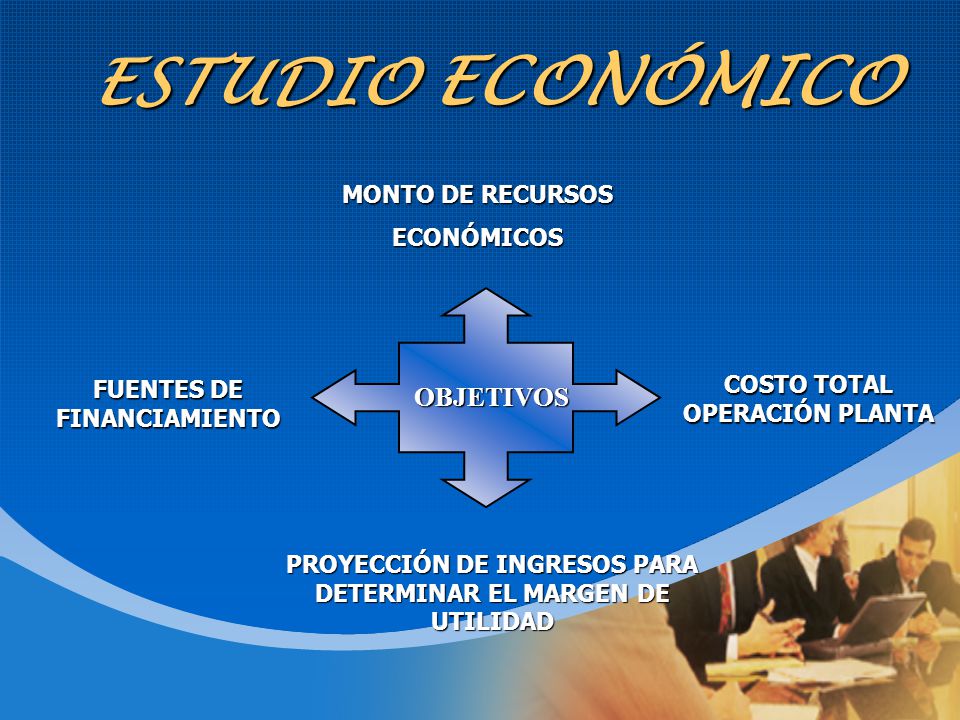 ESTUDIO ECONÓMICO

MONTO DE RECURSOS ECONÓMICOS

FUENTES DE FINANCIAMIENTO

OBJETIVOS

COSTO TOTAL OPERACIÓN PLANTA

PROYECCIÓN DE INGRESOS PARA DETERMINAR EL MARGEN DE UTILIDAD